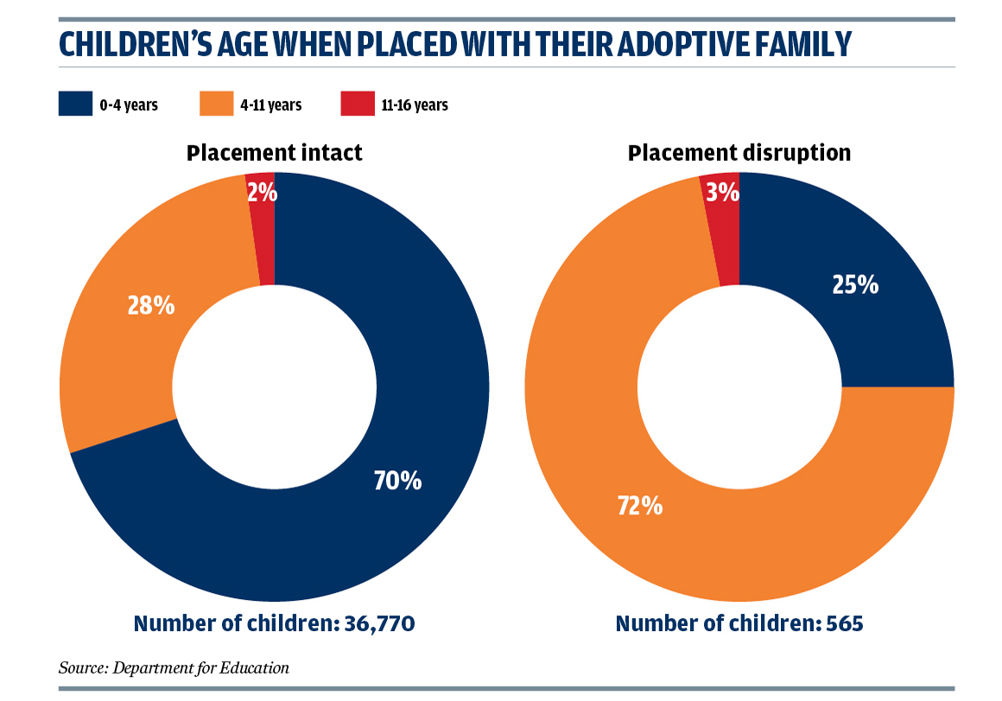 CHILDREN'S AGE WHEN PLACED WITH THEIR ADOPTIVE FAMILY

0-4 years
4-11 years
11-16 years

Placement intact

2%
28%
70%

Number of children: 36,770

Placement disruption

3%
25%
72%

Number of children: 565

Source: Department for Education